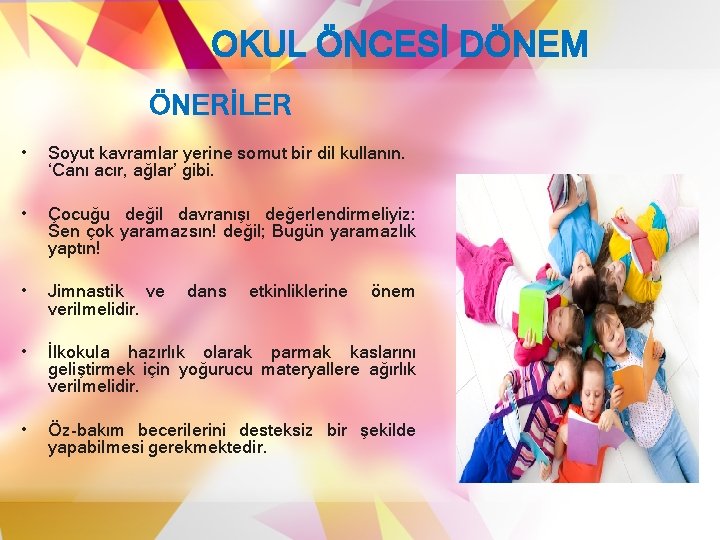 OKUL ÖNCESİ DÖNEM

ÖNERİLER

• Soyut kavramlar yerine somut bir dil kullanın. ‘Canı acır, ağlar’ gibi.

• Çocuğu değil davranışı değerlendirmeliyiz: Sen çok yaramazsın! değil; Bugün yaramazlık yaptın!

• Jimnastik ve dans etkinliklerine önem verilmelidir.

• İlkokula hazırlık olarak parmak kaslarını geliştirmek için yoğurucu materyallere ağırlık verilmelidir.

• Öz-bakım becerilerini desteksiz bir şekilde yapabilmesi gerekmektedir.